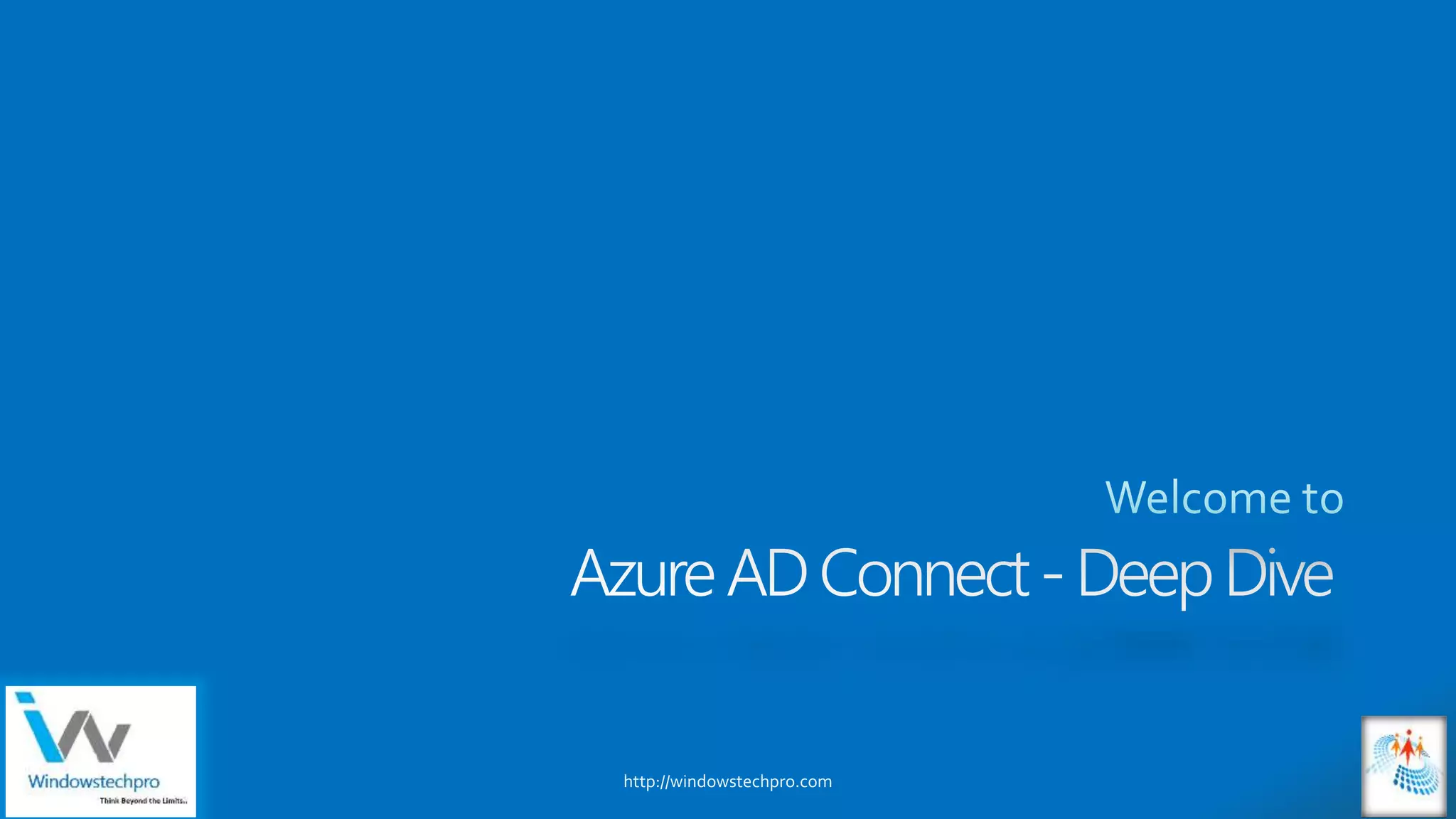 Welcome to

Azure AD Connect - Deep Dive

Windowstechpro
Think Beyond the Limits..

http://windowstechpro.com